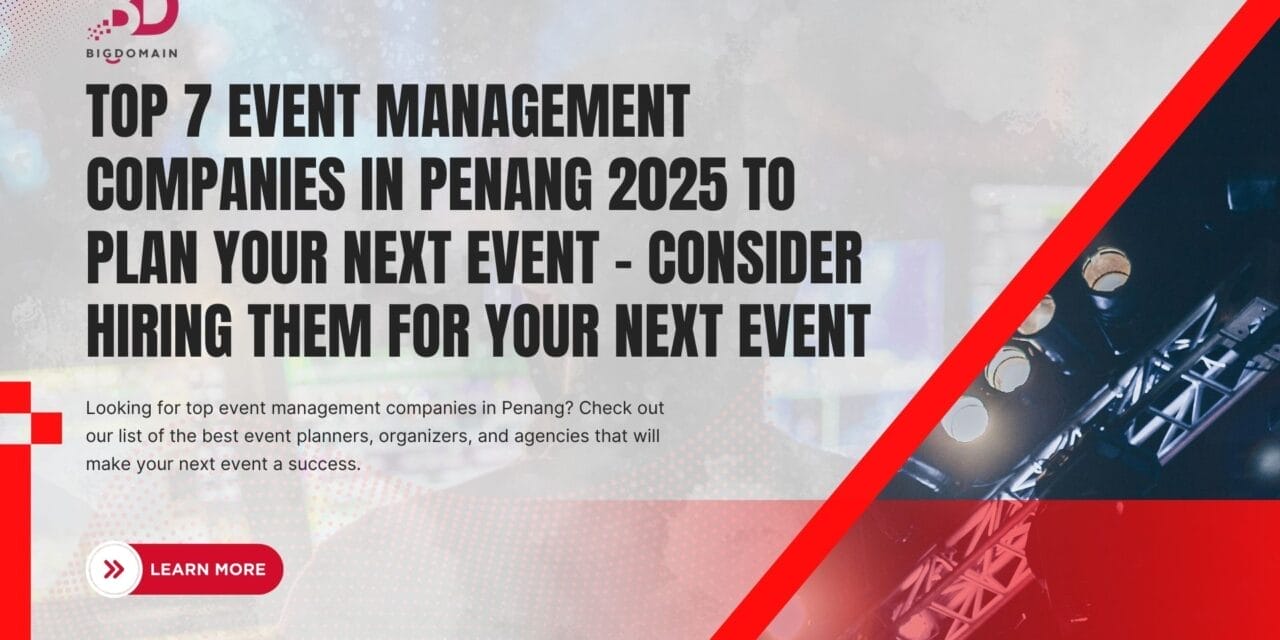 BD
BIGDOMAIN

TOP 7 EVENT MANAGEMENT COMPANIES IN PENANG 2025 TO PLAN YOUR NEXT EVENT - CONSIDER HIRING THEM FOR YOUR NEXT EVENT

Looking for top event management companies in Penang? Check out our list of the best event planners, organizers, and agencies that will make your next event a success.

LEARN MORE